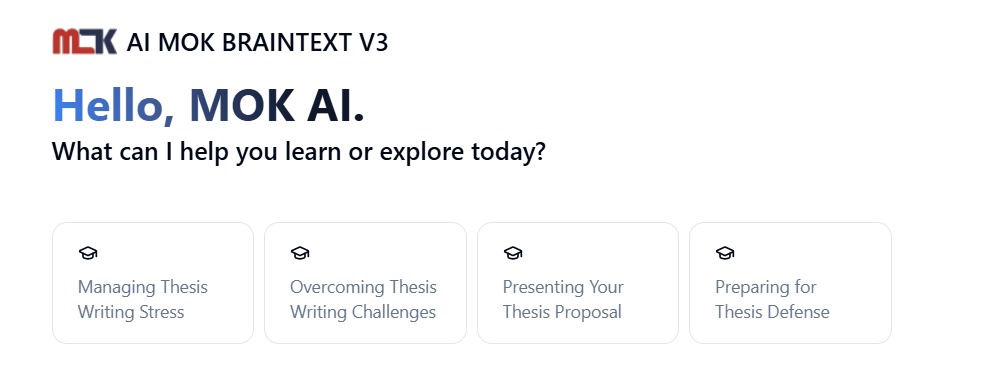 MOK AI MOK BRAINTEXT V3

Hello, MOK AI.

What can I help you learn or explore today?

Managing Thesis Writing Stress

Overcoming Thesis Writing Challenges

Presenting Your Thesis Proposal

Preparing for Thesis Defense